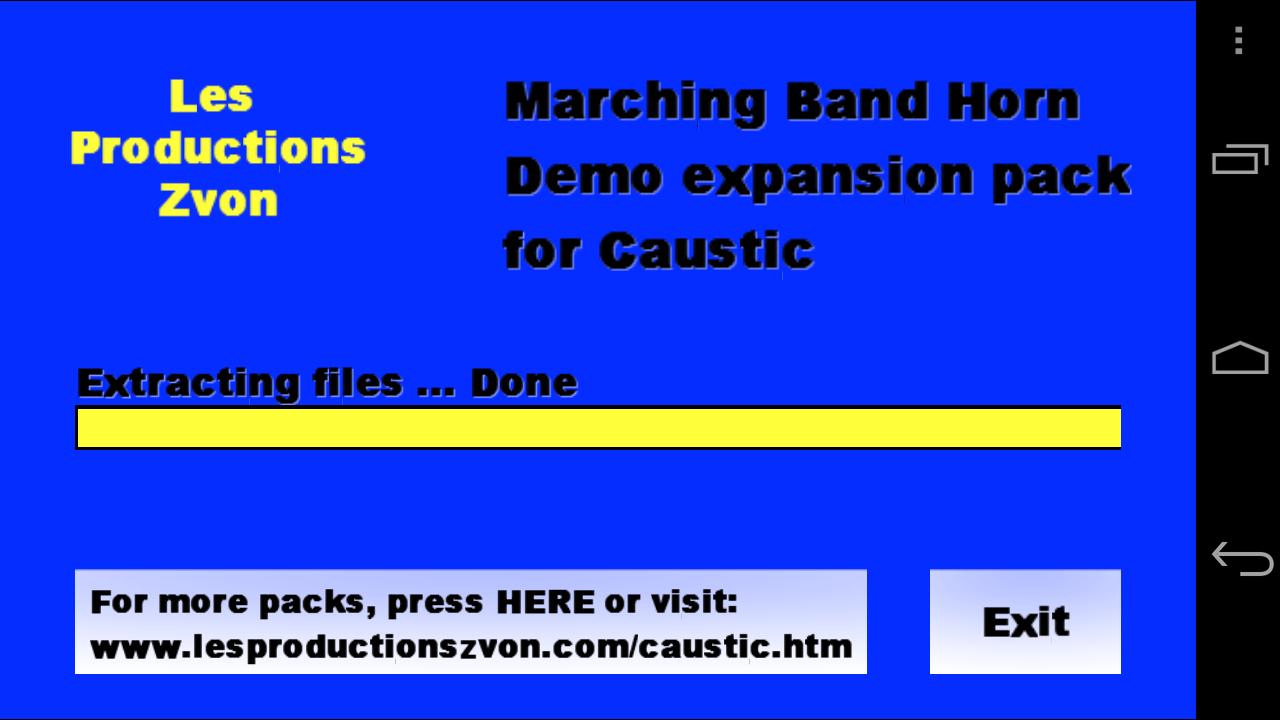 Les Productions Zvon

Marching Band Horn Demo expansion pack for Caustic

Extracting files ... Done

For more packs, press HERE or visit: www.lesproductionszvon.com/caustic.htm

Exit